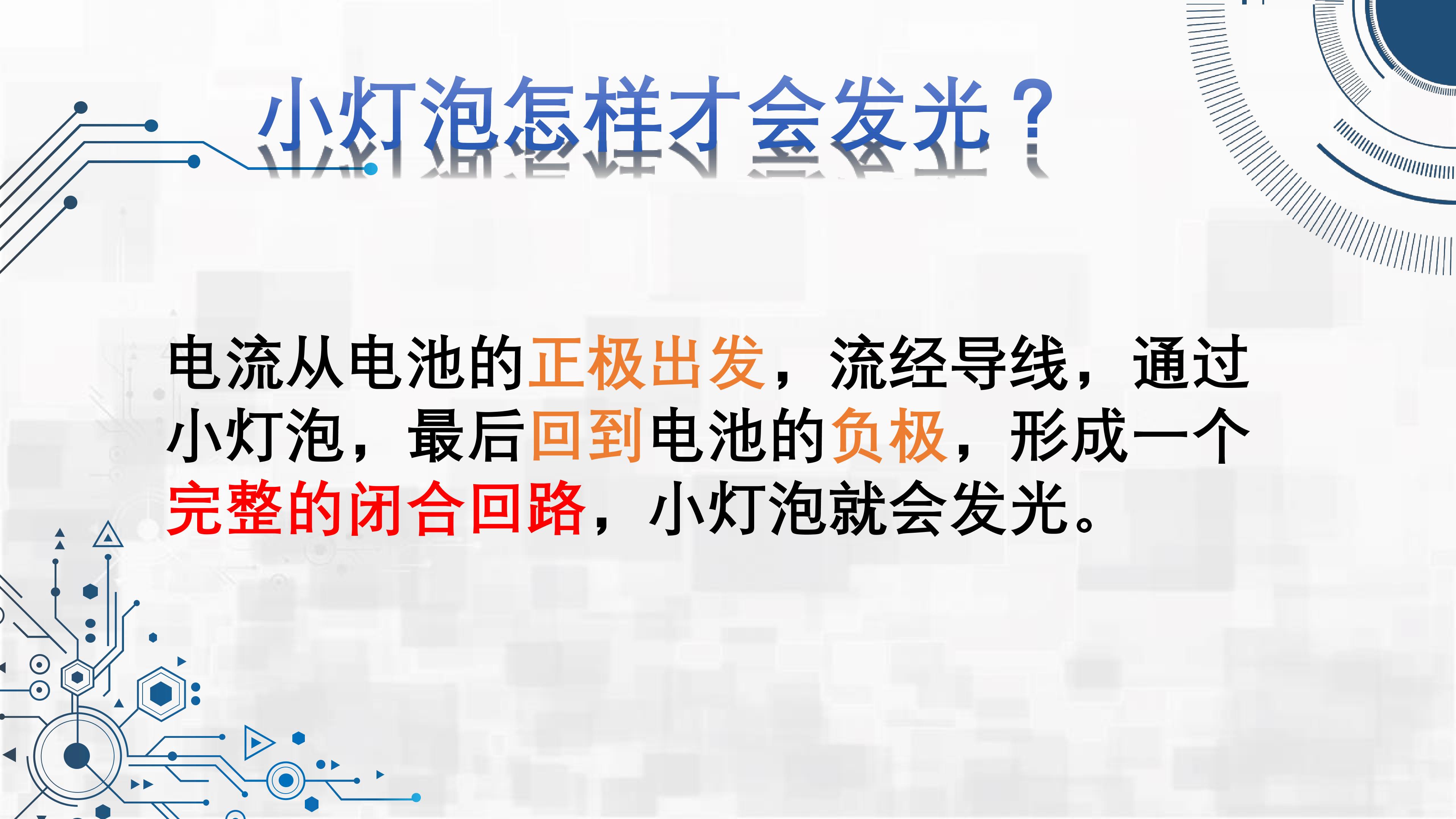 小灯泡怎样才会发光？

电流从电池的正极出发，流经导线，通过小灯泡，最后回到电池的负极，形成一个完整的闭合回路，小灯泡就会发光。